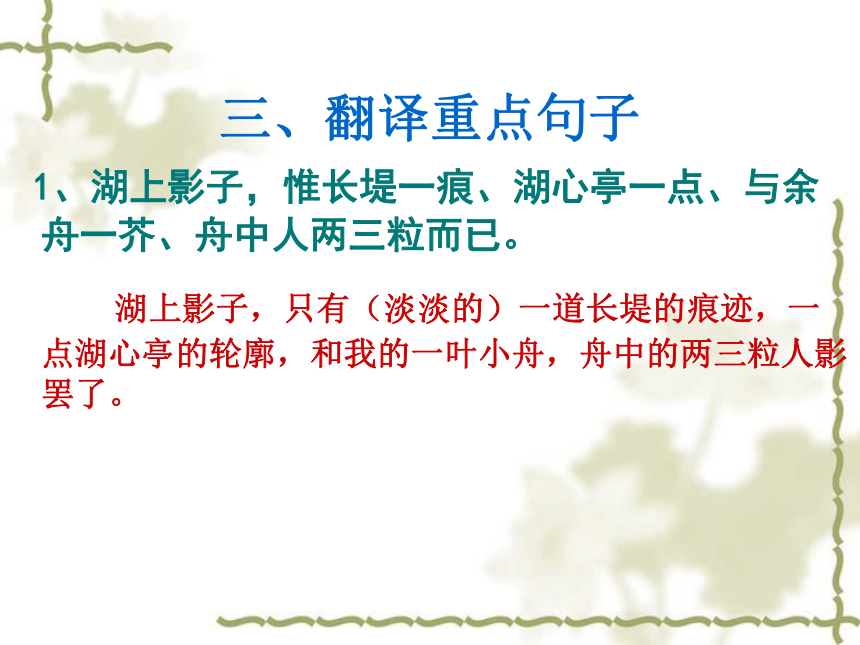 三、翻译重点句子

1、湖上影子，惟长堤一痕、湖心亭一点、与余舟一芥、舟中人两三粒而已。

湖上影子，只有（淡淡的）一道长堤的痕迹，一点湖心亭的轮廓，和我的一叶小舟，舟中的两三粒人影罢了。